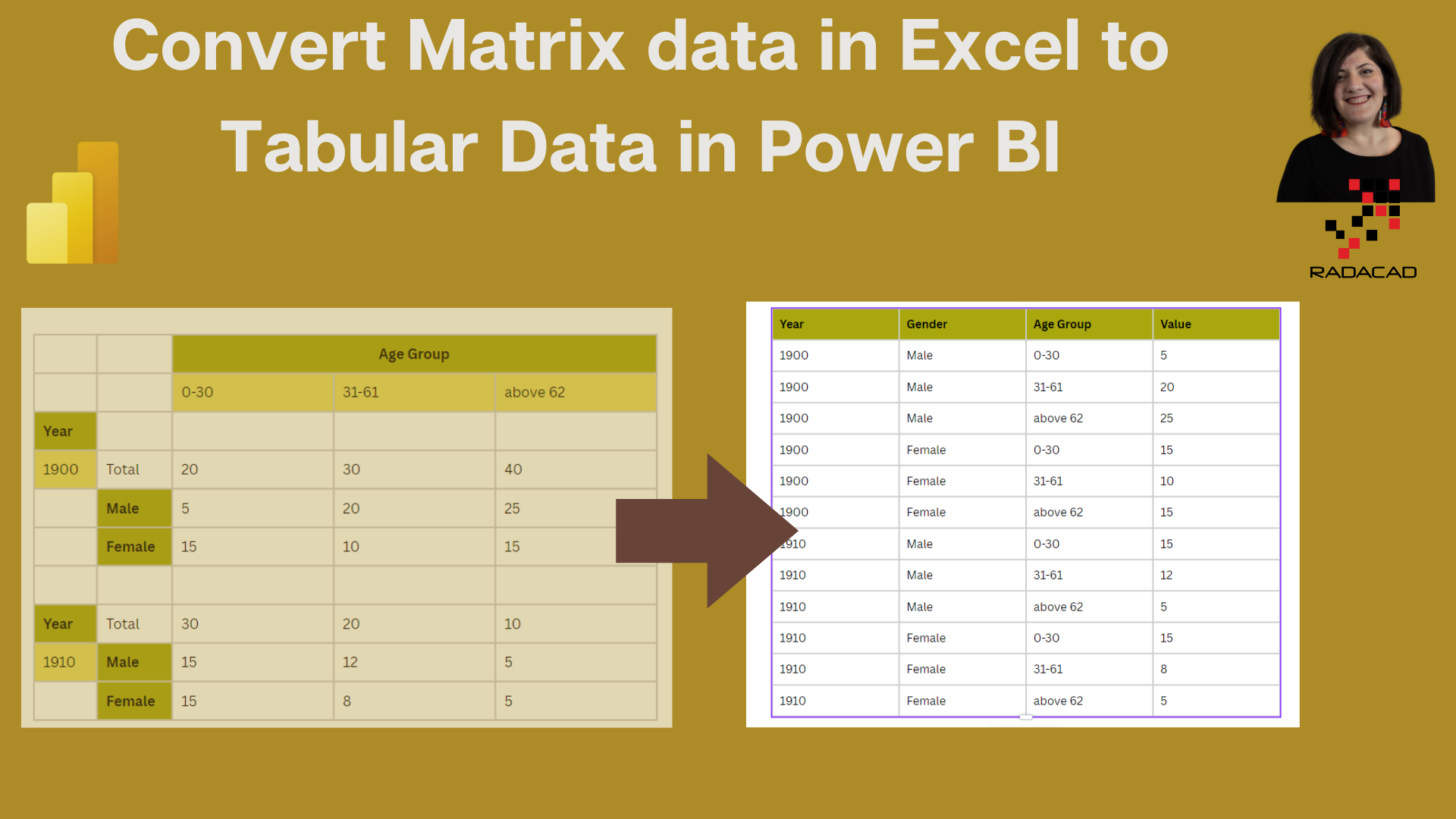 Convert Matrix data in Excel to Tabular Data in Power BI

RADACAD

| | | Age Group | | |
|---|---|---|---|---|
| | | 0-30 | 31-61 | above 62 |
| Year | | | | |
| 1900 | Total | 20 | 30 | 40 |
| | Male | 5 | 20 | 25 |
| | Female | 15 | 10 | 15 |
| | | | | |
| Year | Total | 30 | 20 | 10 |
| 1910 | Male | 15 | 12 | 5 |
| | Female | 15 | 8 | 5 |

| Year | Gender | Age Group | Value |
|---|---|---|---|
| 1900 | Male | 0-30 | 5 |
| 1900 | Male | 31-61 | 20 |
| 1900 | Male | above 62 | 25 |
| 1900 | Female | 0-30 | 15 |
| 1900 | Female | 31-61 | 10 |
| 1900 | Female | above 62 | 15 |
| 1910 | Male | 0-30 | 15 |
| 1910 | Male | 31-61 | 12 |
| 1910 | Male | above 62 | 5 |
| 1910 | Female | 0-30 | 15 |
| 1910 | Female | 31-61 | 8 |
| 1910 | Female | above 62 | 5 |